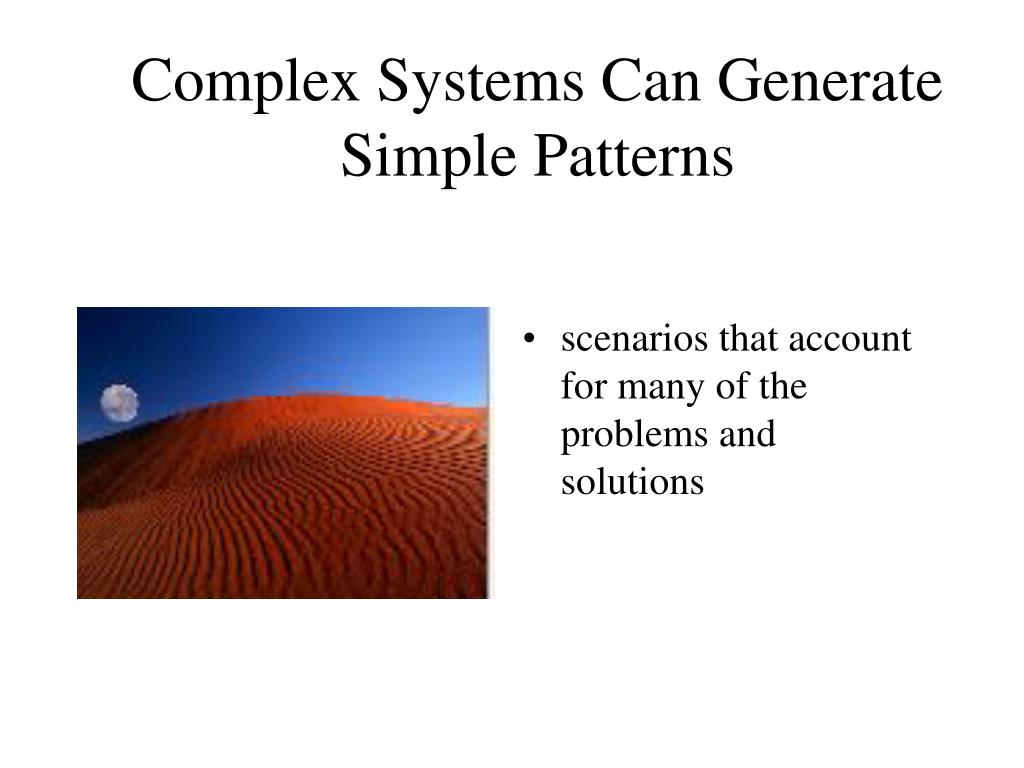 Complex Systems Can Generate Simple Patterns

• scenarios that account for many of the problems and solutions